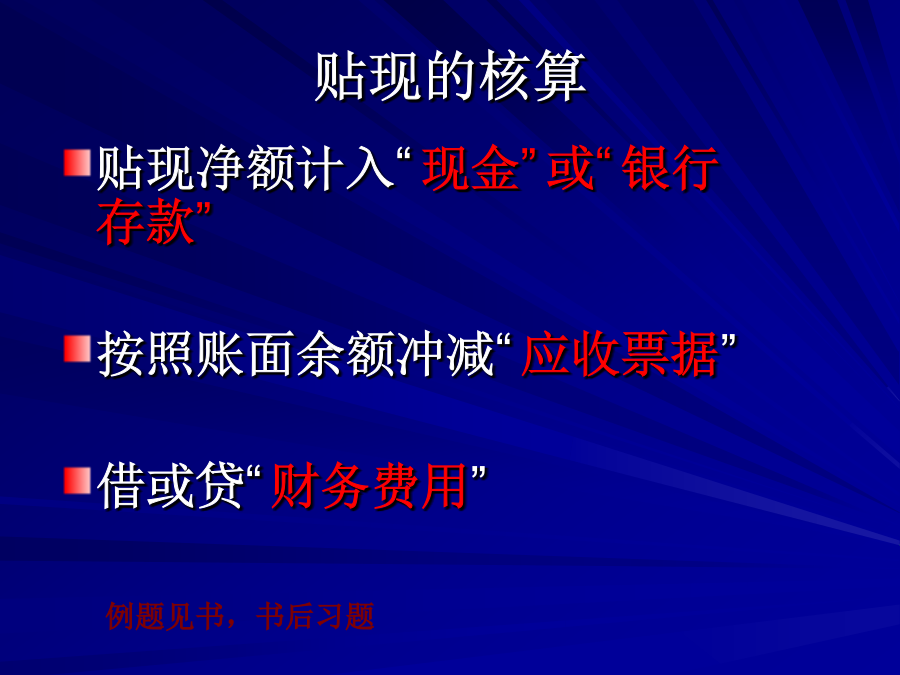 贴现的核算

贴现净额计入“现金”或“银行存款”

按照账面余额冲减“应收票据”

借或贷“财务费用”

例题见书，书后习题